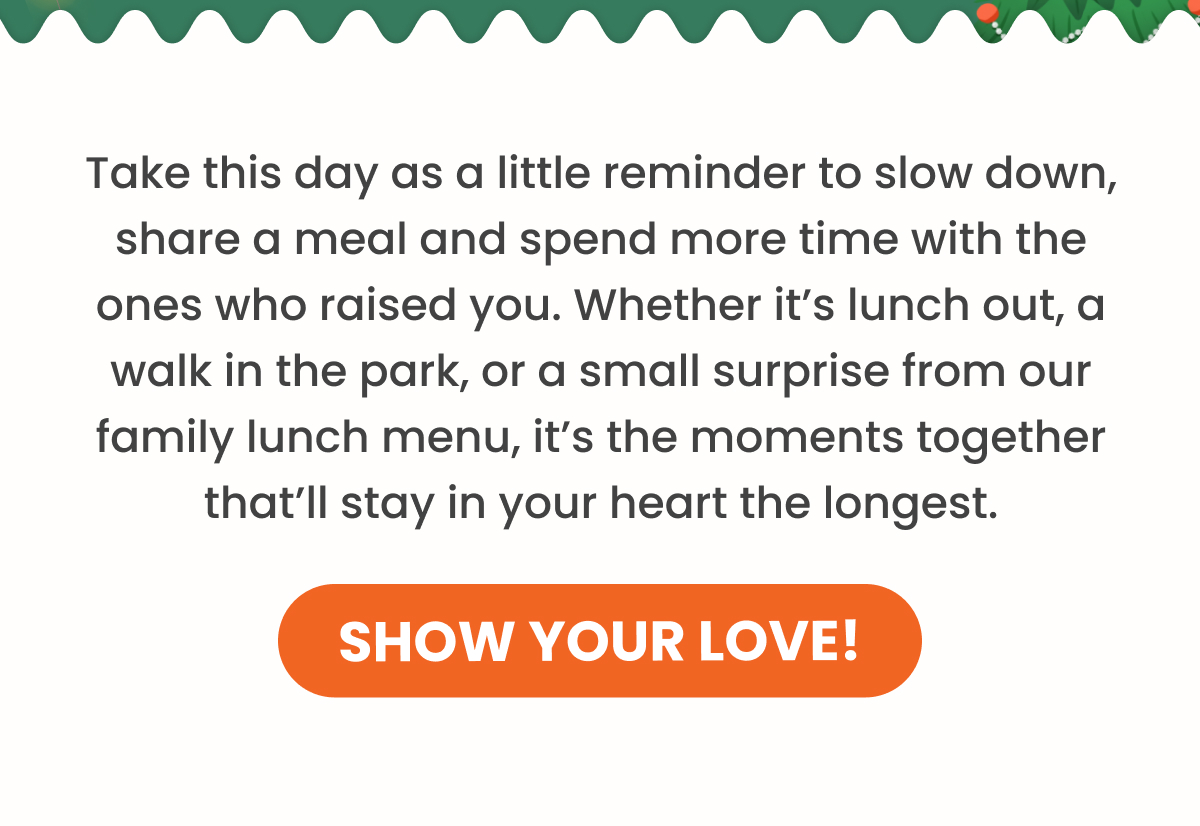 Take this day as a little reminder to slow down, share a meal and spend more time with the ones who raised you. Whether it’s lunch out, a walk in the park, or a small surprise from our family lunch menu, it’s the moments together that’ll stay in your heart the longest.

SHOW YOUR LOVE!